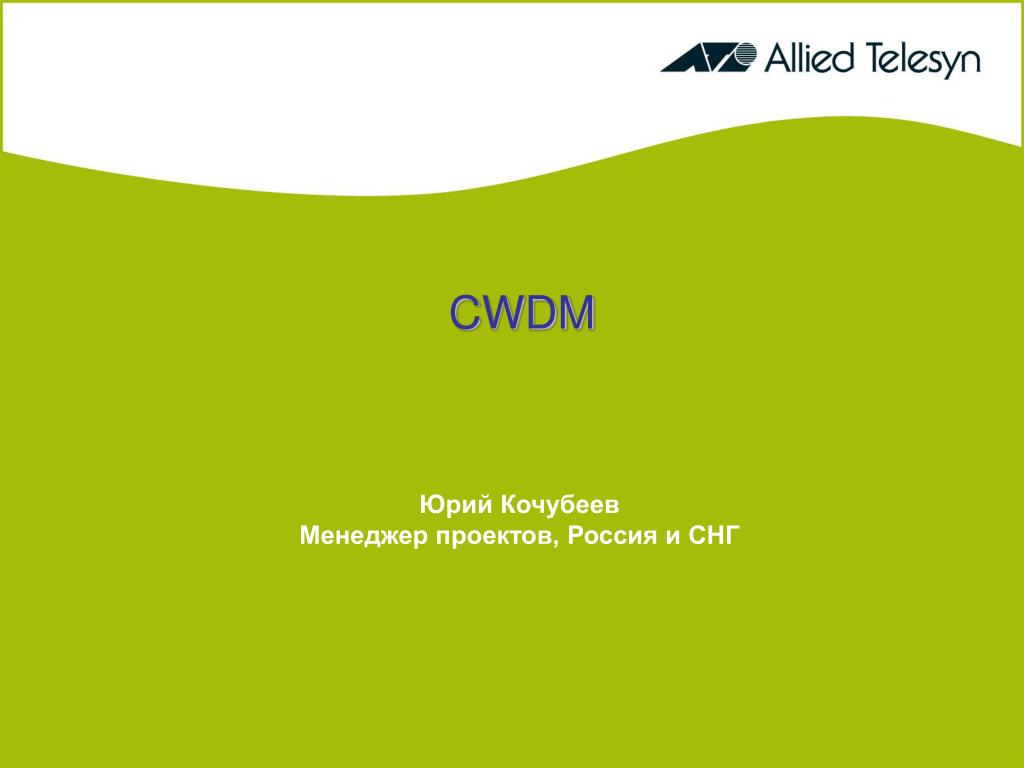 Allied Telesyn

CWDM

Юрий Кочубеев
Менеджер проектов, Россия и СНГ